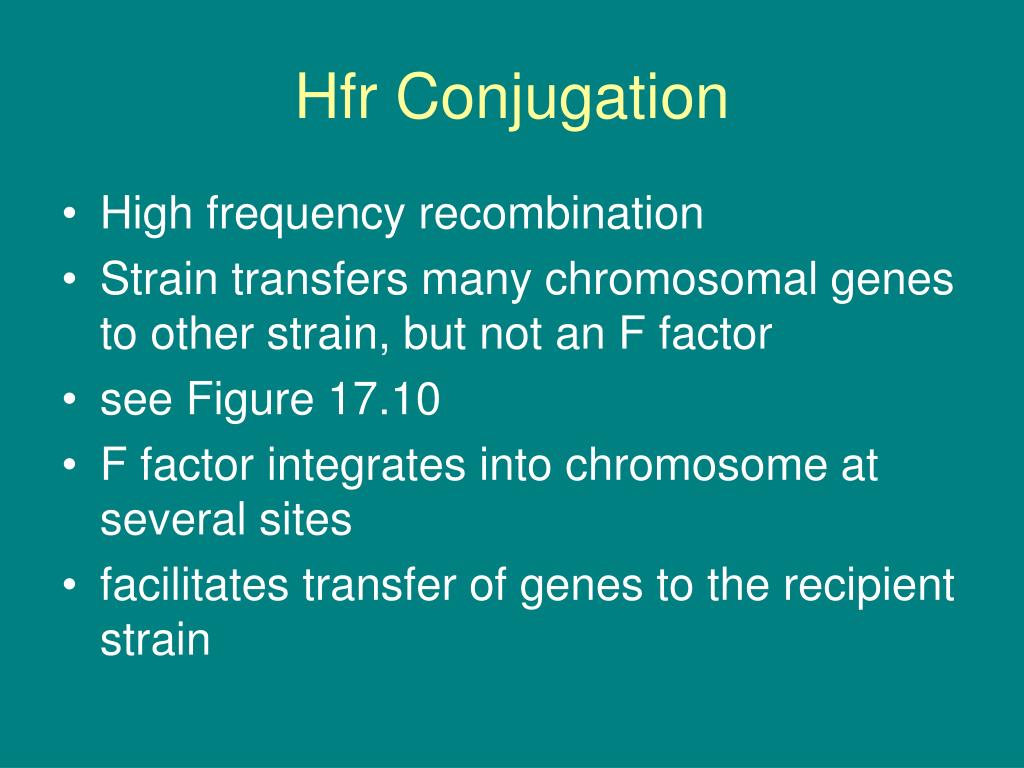 Hfr Conjugation

• High frequency recombination
• Strain transfers many chromosomal genes to other strain, but not an F factor
• see Figure 17.10
• F factor integrates into chromosome at several sites
• facilitates transfer of genes to the recipient strain